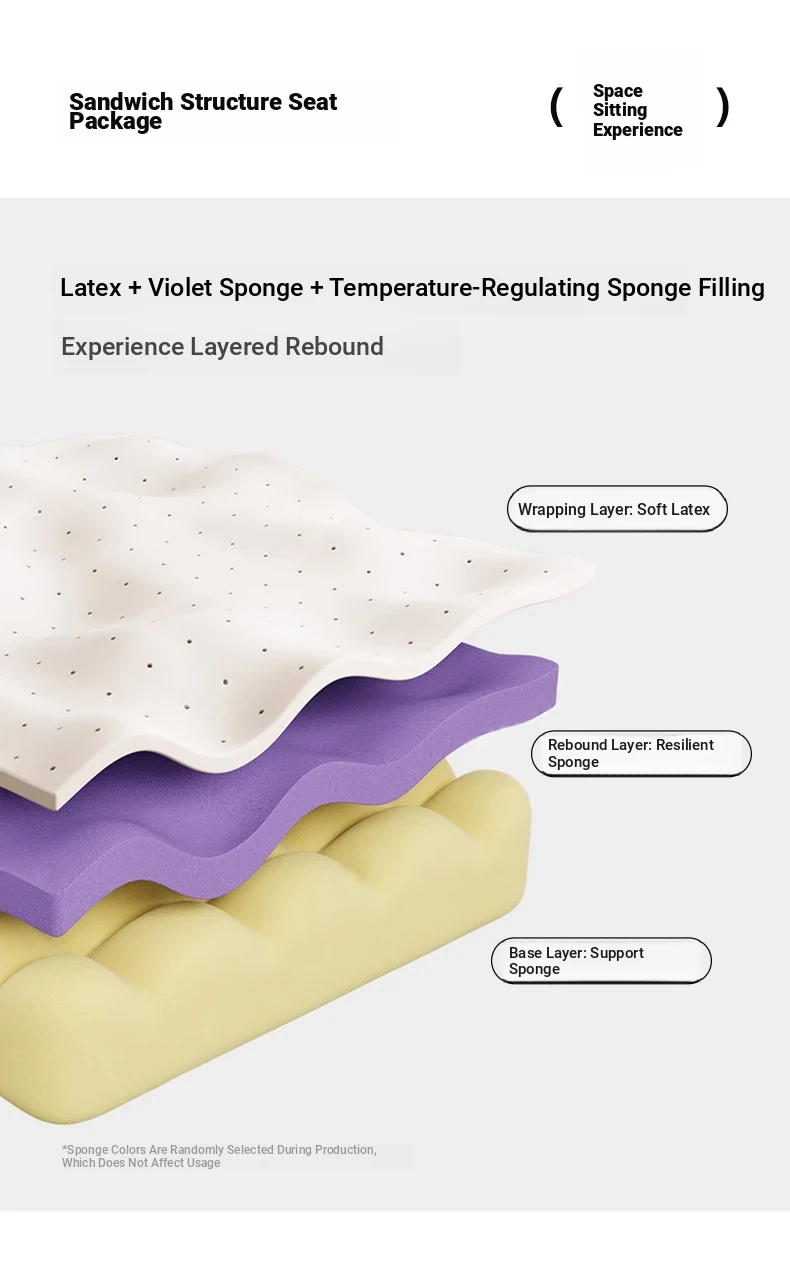 Sandwich Structure Seat Package

( Space Sitting Experience )

Latex + Violet Sponge + Temperature-Regulating Sponge Filling

Experience Layered Rebound

Wrapping Layer: Soft Latex

Rebound Layer: Resilient Sponge

Base Layer: Support Sponge

*Sponge Colors Are Randomly Selected During Production, Which Does Not Affect Usage